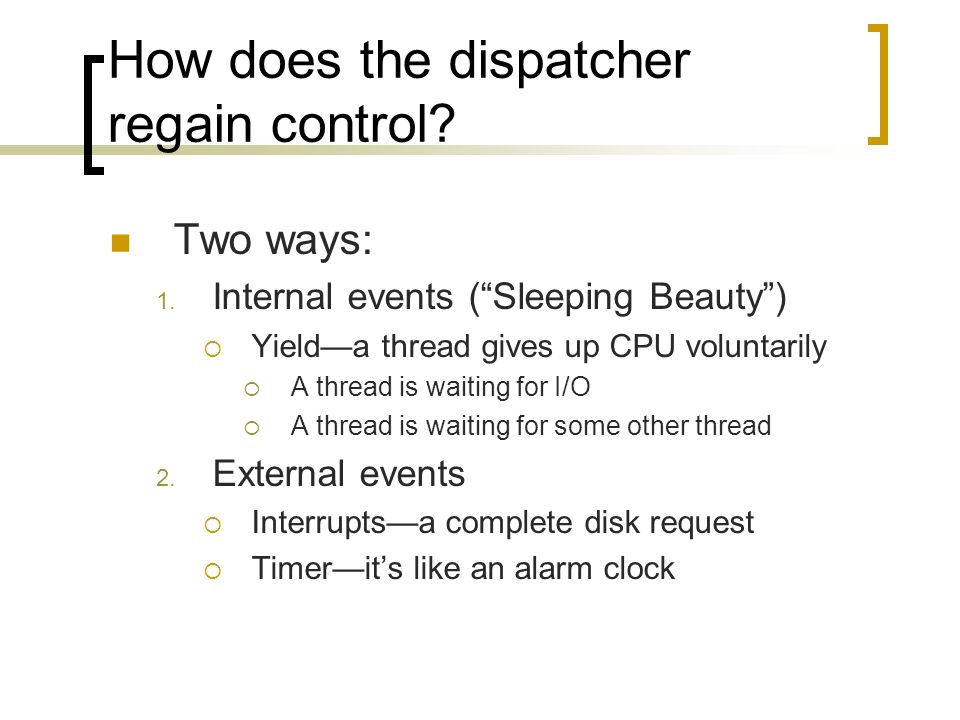 How does the dispatcher regain control?

Two ways:

1. Internal events (“Sleeping Beauty”)
   Yield—a thread gives up CPU voluntarily
      A thread is waiting for I/O
      A thread is waiting for some other thread
2. External events
   Interrupts—a complete disk request
   Timer—it’s like an alarm clock